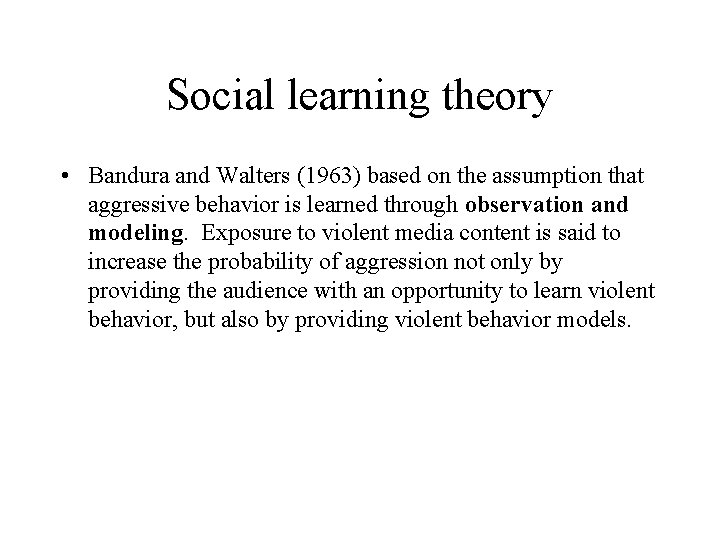 Social learning theory

• Bandura and Walters (1963) based on the assumption that aggressive behavior is learned through observation and modeling. Exposure to violent media content is said to increase the probability of aggression not only by providing the audience with an opportunity to learn violent behavior, but also by providing violent behavior models.